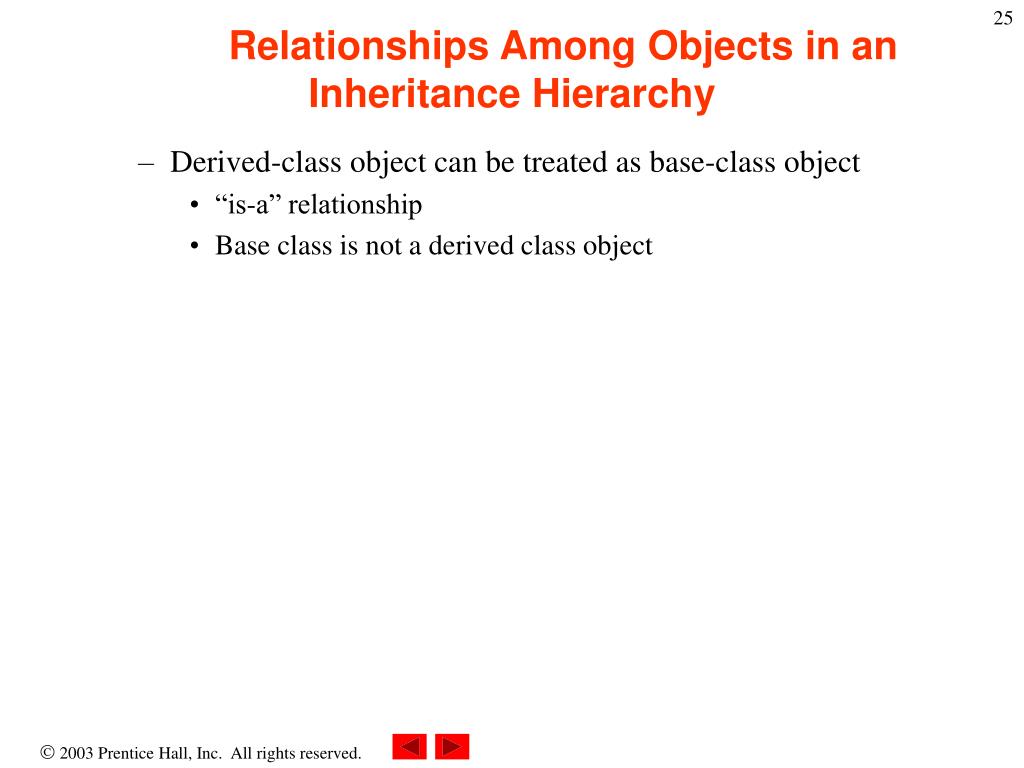 25

Relationships Among Objects in an Inheritance Hierarchy

– Derived-class object can be treated as base-class object
• “is-a” relationship
• Base class is not a derived class object

© 2003 Prentice Hall, Inc. All rights reserved.